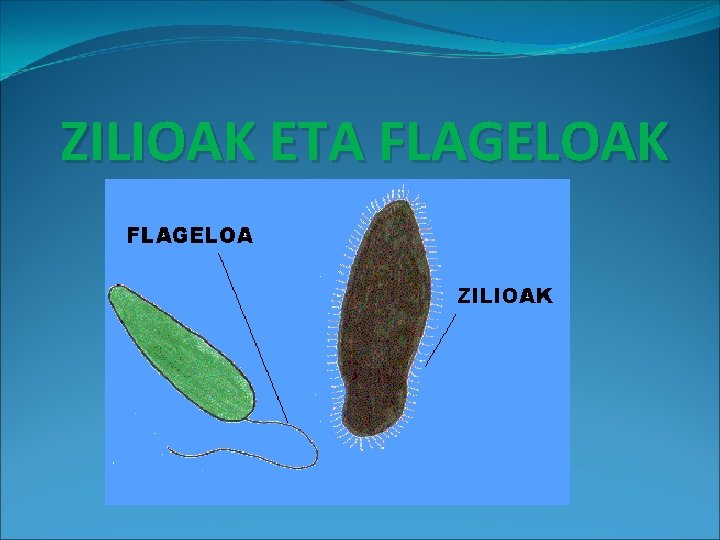 ZILIOAK ETA FLAGELOAK

FLAGELOA

ZILIOAK